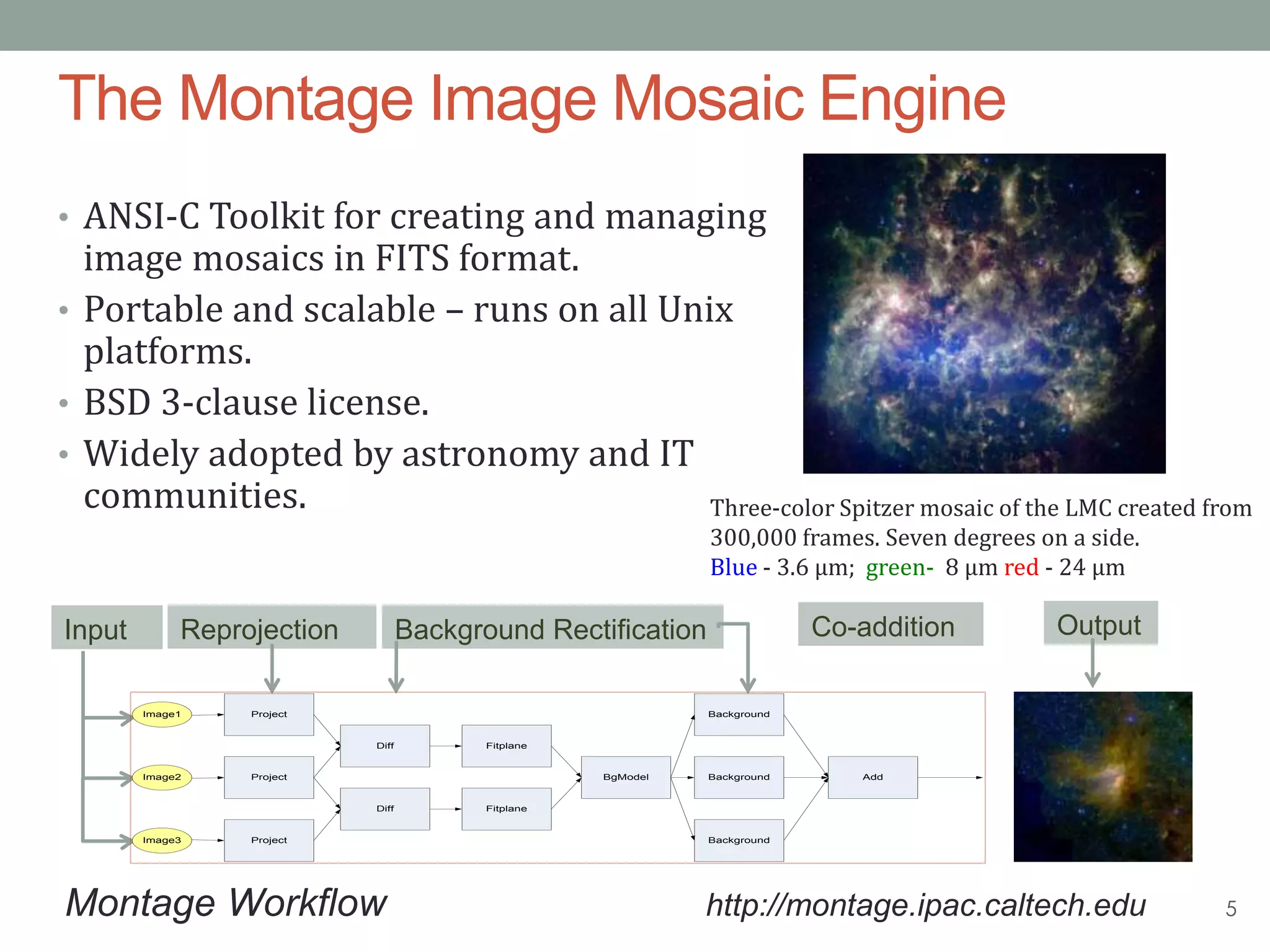 The Montage Image Mosaic Engine

• ANSI-C Toolkit for creating and managing image mosaics in FITS format.
• Portable and scalable – runs on all Unix platforms.
• BSD 3-clause license.
• Widely adopted by astronomy and IT communities.

Three-color Spitzer mosaic of the LMC created from 300,000 frames. Seven degrees on a side.
Blue - 3.6 μm; green- 8 μm red - 24 μm

Input
Reprojection
Background Rectification
Co-addition
Output

Image1
Image2
Image3
Project
Project
Project
Diff
Diff
Fitplane
Fitplane
BgModel
Background
Background
Background
Add

Montage Workflow
http://montage.ipac.caltech.edu
5